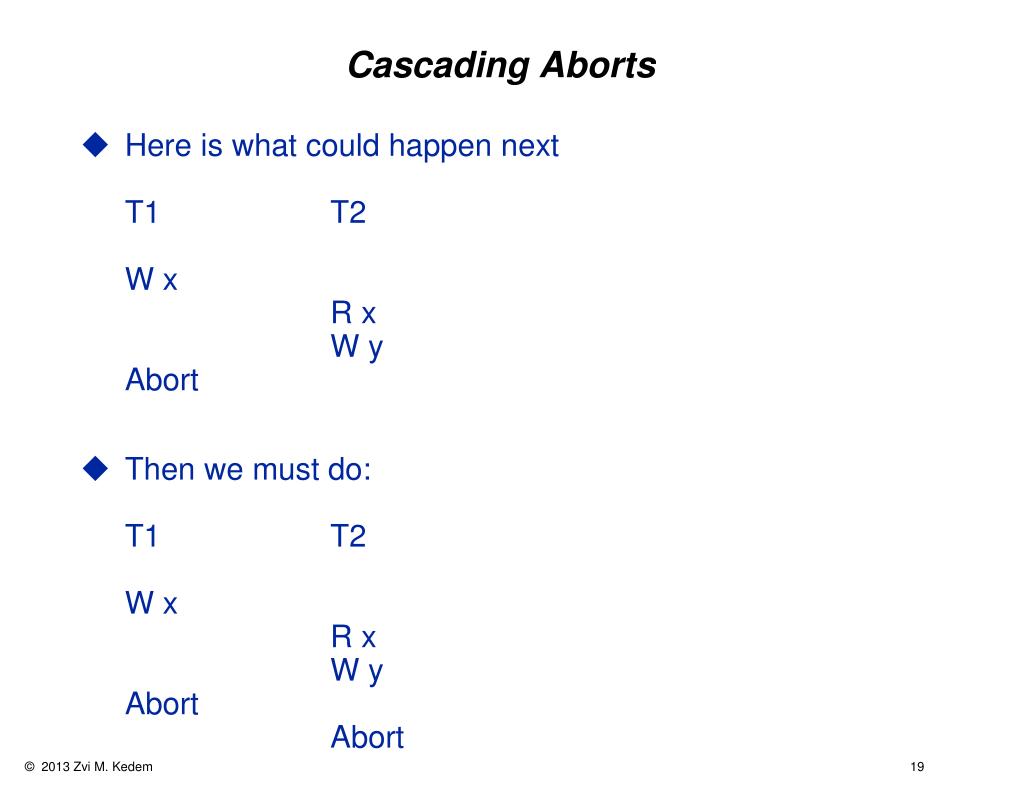 Cascading Aborts

◆ Here is what could happen next

| T1 | T2 |
|---|---|
| W x | |
| | R x |
| | W y |
| Abort | |

◆ Then we must do:

| T1 | T2 |
|---|---|
| W x | |
| | R x |
| | W y |
| Abort | |
| | Abort |

© 2013 Zvi M. Kedem

19